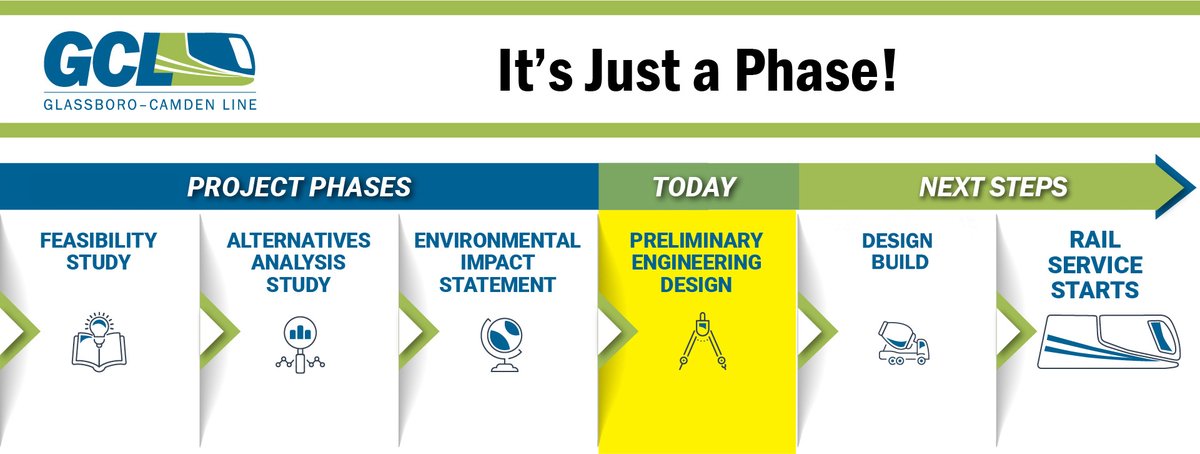 GCL
GLASSBORO–CAMDEN LINE

It's Just a Phase!

PROJECT PHASES

TODAY

NEXT STEPS

FEASIBILITY STUDY

ALTERNATIVES ANALYSIS STUDY

ENVIRONMENTAL IMPACT STATEMENT

PRELIMINARY ENGINEERING DESIGN

DESIGN BUILD

RAIL SERVICE STARTS